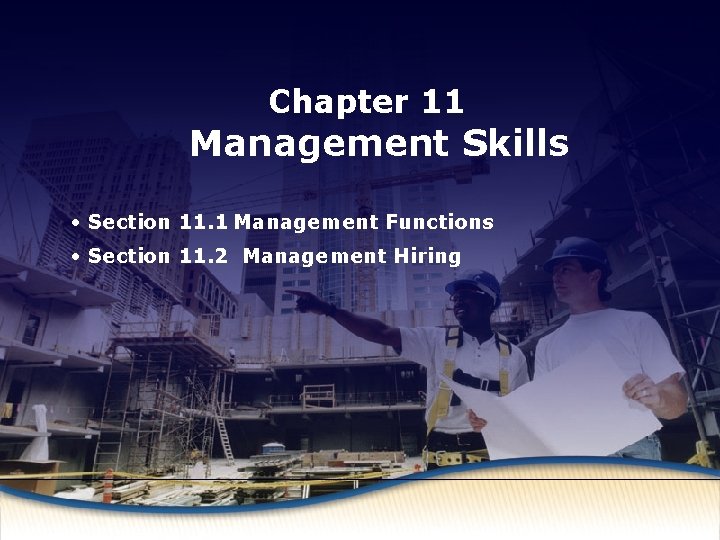 Chapter 11
Management Skills

• Section 11.1 Management Functions
• Section 11.2 Management Hiring